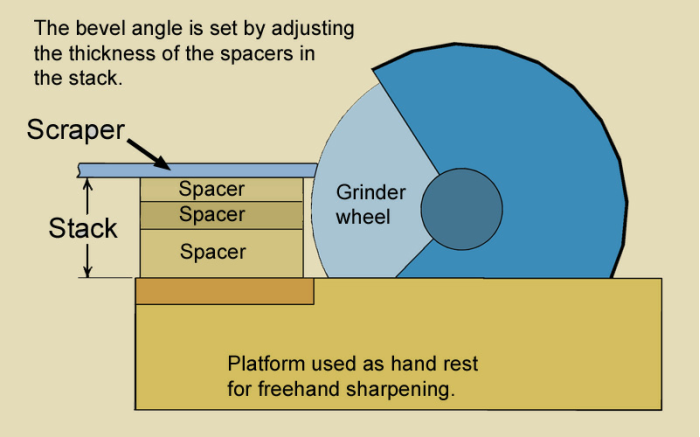 The bevel angle is set by adjusting the thickness of the spacers in the stack.

Scraper

Stack

Spacer

Spacer

Spacer

Grinder wheel

Platform used as hand rest for freehand sharpening.